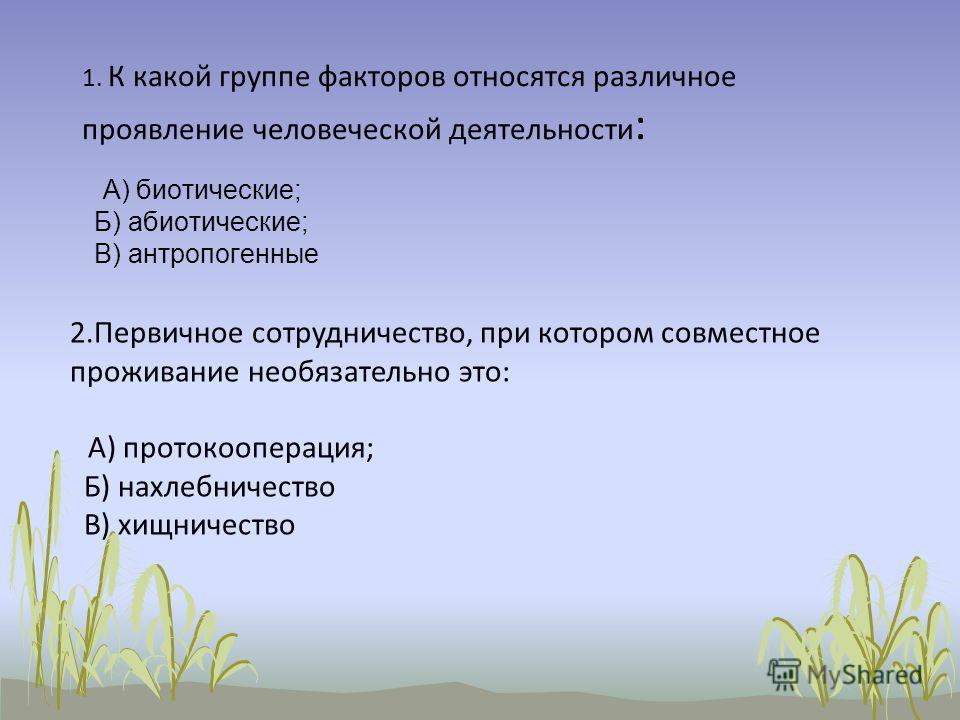 1. К какой группе факторов относятся различное проявление человеческой деятельности:

А) биотические;
Б) абиотические;
В) антропогенные

2.Первичное сотрудничество, при котором совместное проживание необязательно это:

А) протокооперация;
Б) нахлебничество
В) хищничество

MyShared